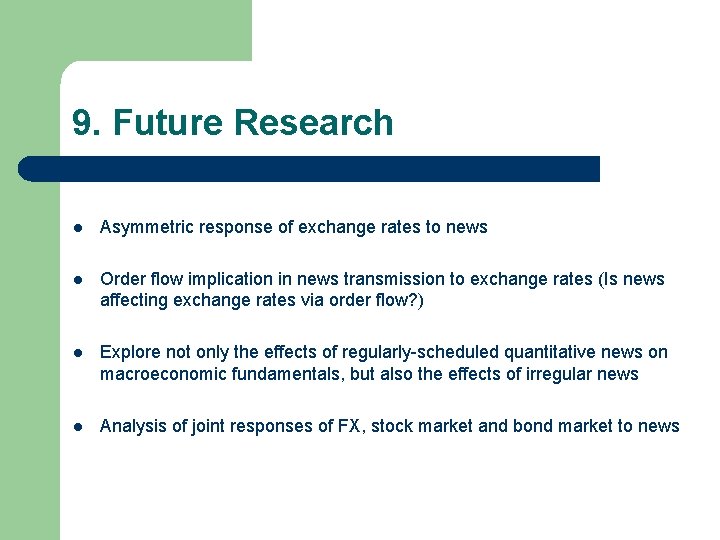 9. Future Research

- Asymmetric response of exchange rates to news
- Order flow implication in news transmission to exchange rates (Is news affecting exchange rates via order flow?)
- Explore not only the effects of regularly-scheduled quantitative news on macroeconomic fundamentals, but also the effects of irregular news
- Analysis of joint responses of FX, stock market and bond market to news